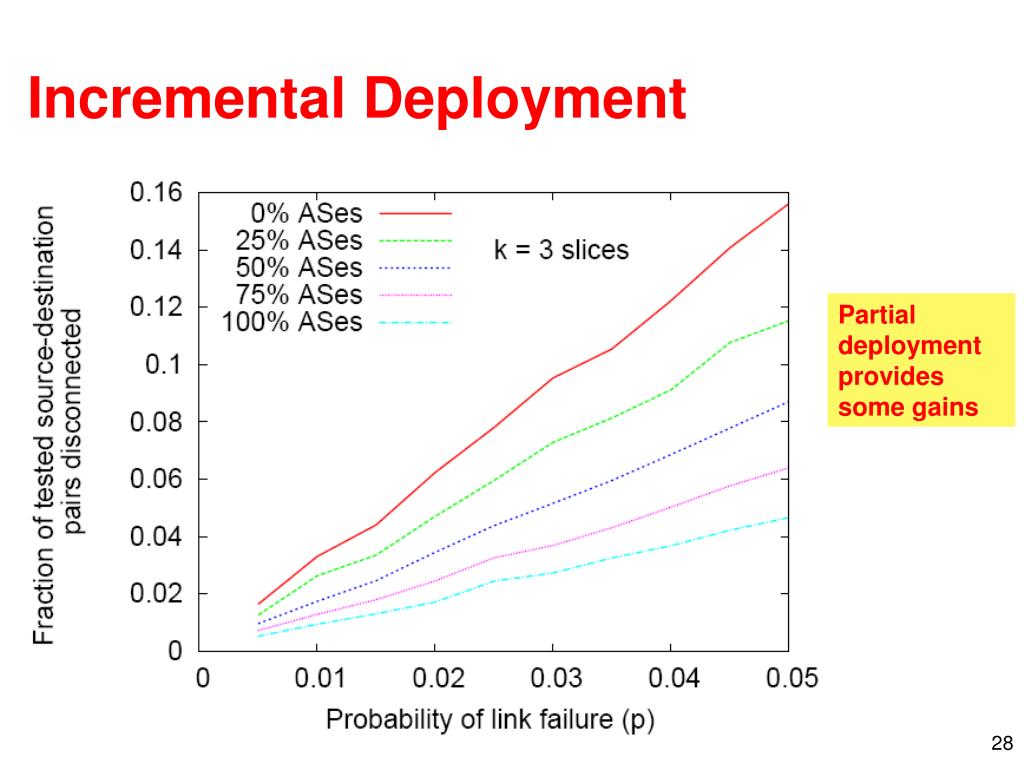 Incremental Deployment

Fraction of tested source-destination pairs disconnected

0.16
0.14
0.12
0.1
0.08
0.06
0.04
0.02
0

0% ASes
25% ASes
50% ASes
75% ASes
100% ASes

k = 3 slices

0
0.01
0.02
0.03
0.04
0.05

Probability of link failure (p)

Partial deployment provides some gains

28